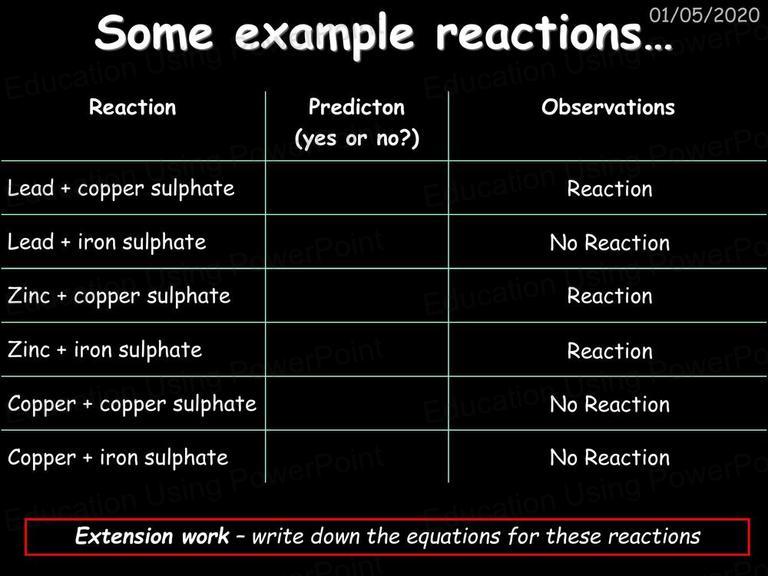 01/05/2020

Some example reactions…

| Reaction | Predicton (yes or no?) | Observations |
|---|---|---|
| Lead + copper sulphate | | Reaction |
| Lead + iron sulphate | | No Reaction |
| Zinc + copper sulphate | | Reaction |
| Zinc + iron sulphate | | Reaction |
| Copper + copper sulphate | | No Reaction |
| Copper + iron sulphate | | No Reaction |

Extension work – write down the equations for these reactions

Education Using PowerPoint